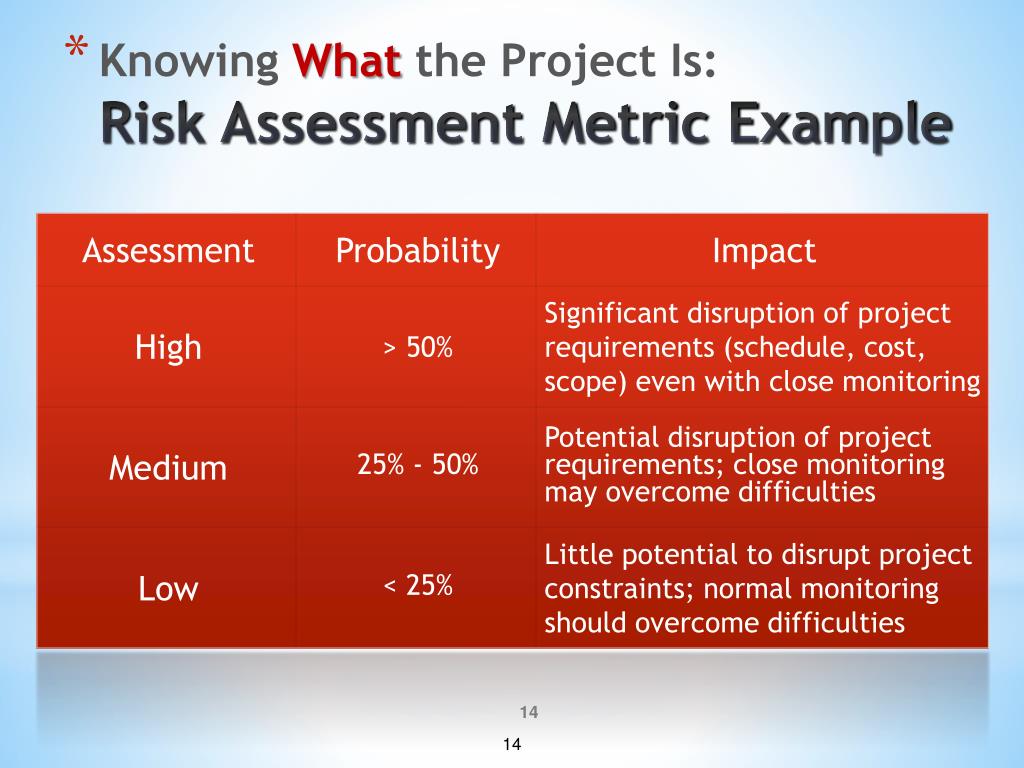 * Knowing What the Project Is:
Risk Assessment Metric Example

| Assessment | Probability | Impact |
|---|---|---|
| High | > 50% | Significant disruption of project requirements (schedule, cost, scope) even with close monitoring |
| Medium | 25% - 50% | Potential disruption of project requirements; close monitoring may overcome difficulties |
| Low | < 25% | Little potential to disrupt project constraints; normal monitoring should overcome difficulties |

14

14